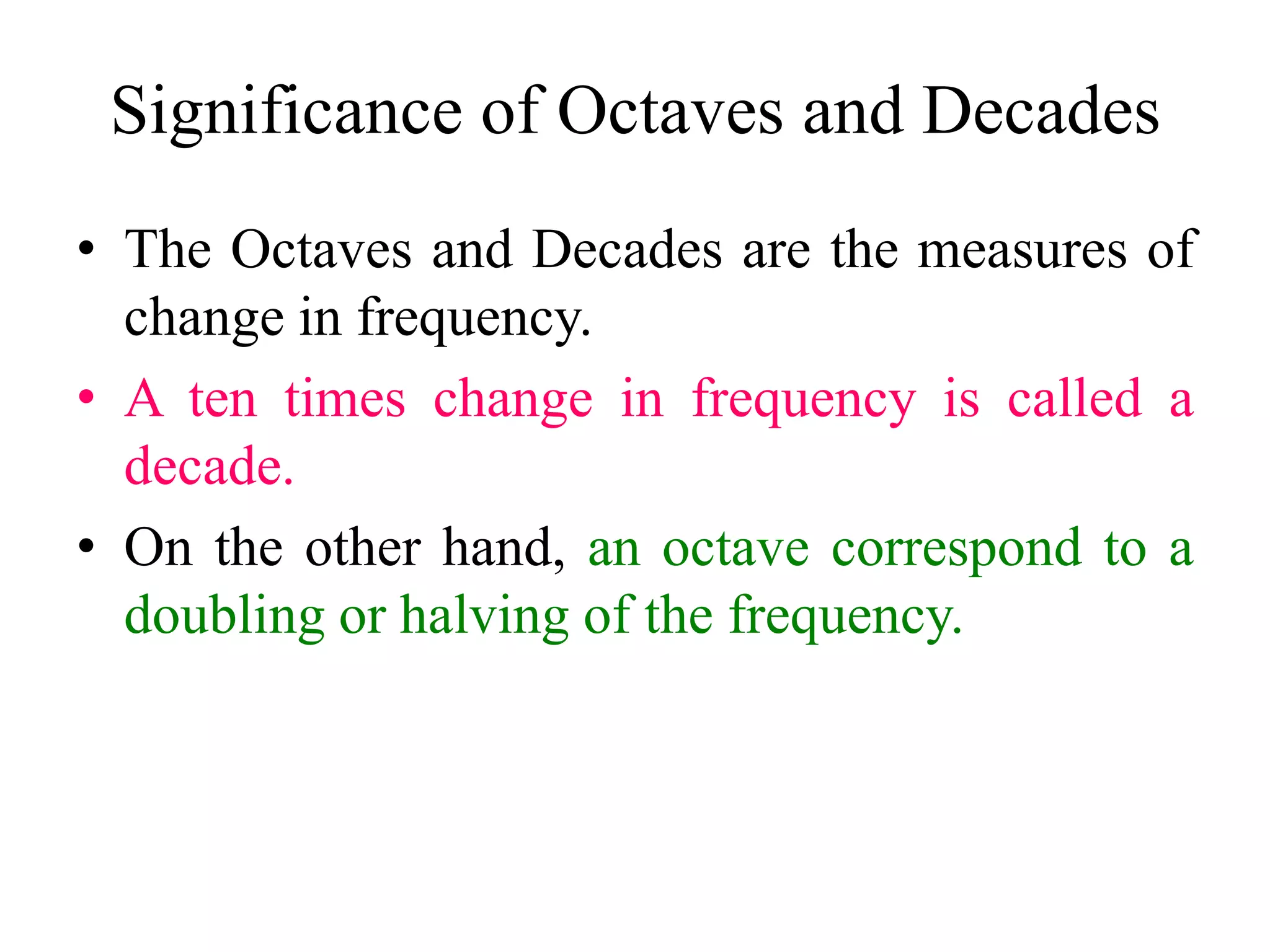 Significance of Octaves and Decades

• The Octaves and Decades are the measures of change in frequency.

• A ten times change in frequency is called a decade.

• On the other hand, an octave correspond to a doubling or halving of the frequency.